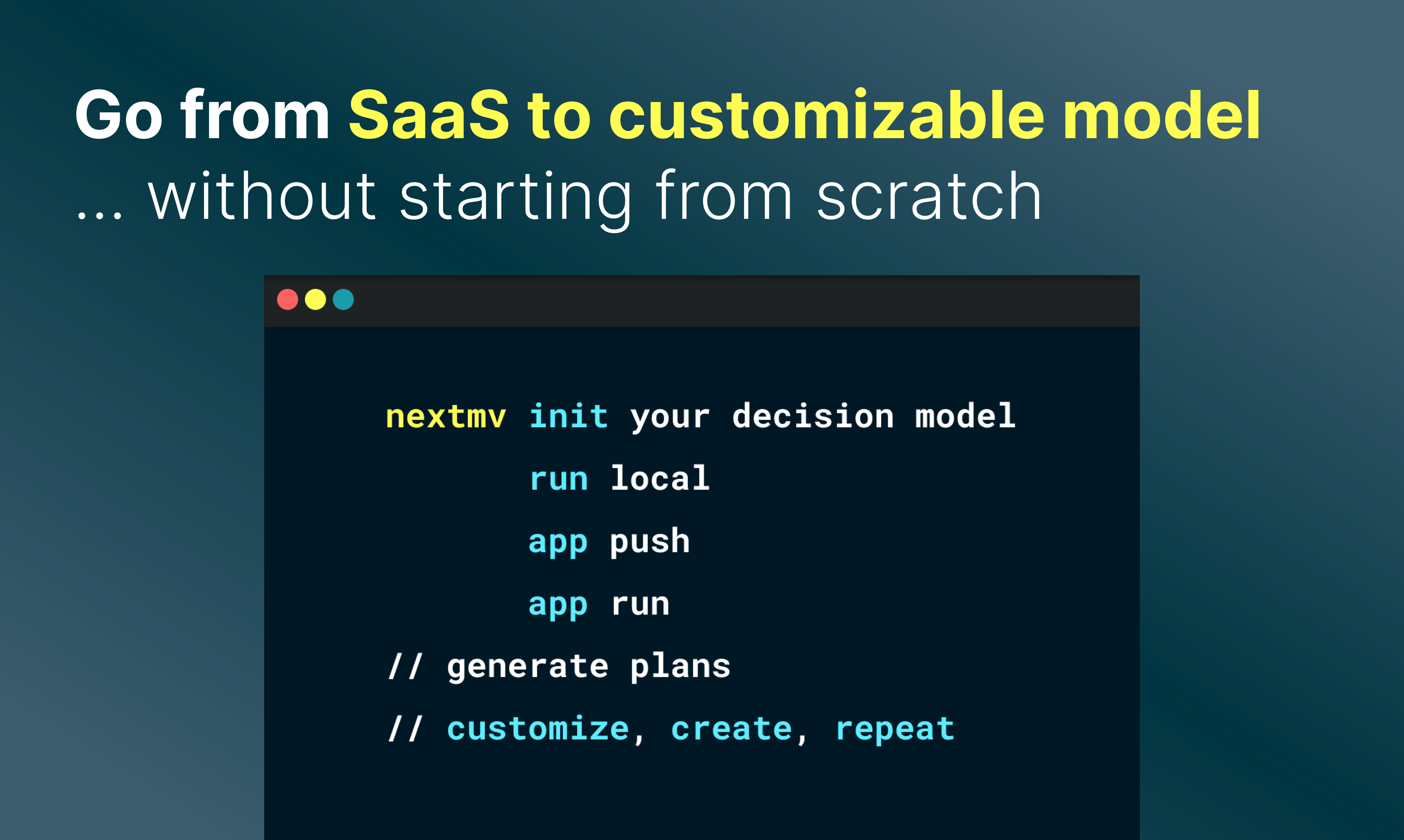 Go from SaaS to customizable model
... without starting from scratch

nextmv init your decision model
run local
app push
app run
// generate plans
// customize, create, repeat